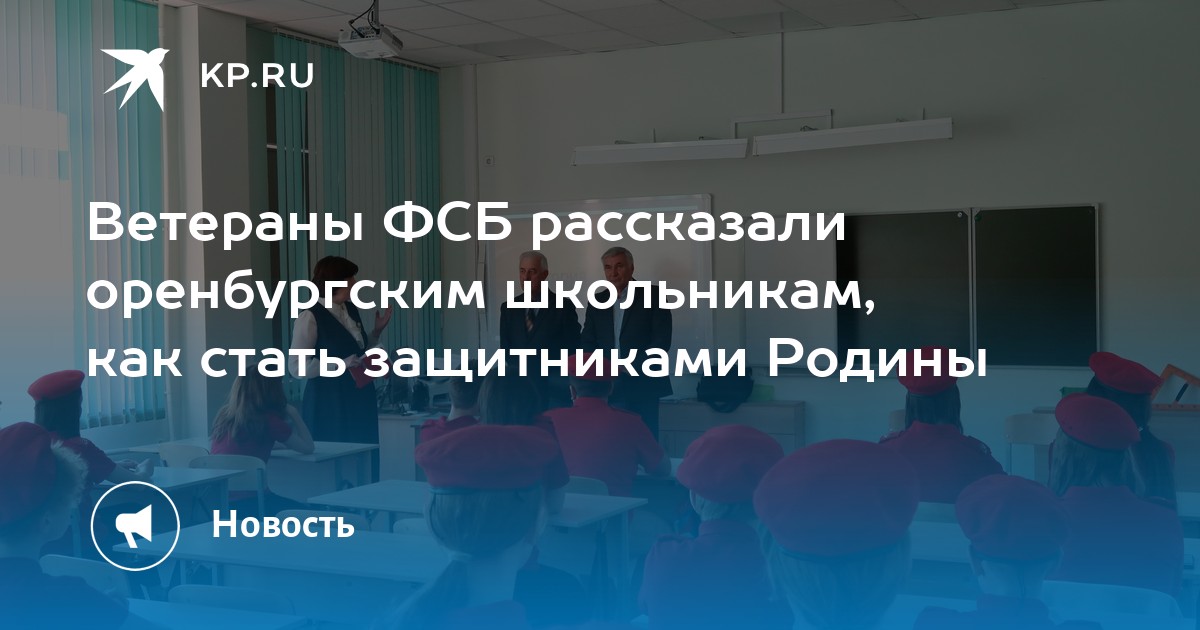 KP.RU

Ветераны ФСБ рассказали оренбургским школьникам, как стать защитниками Родины

Новость